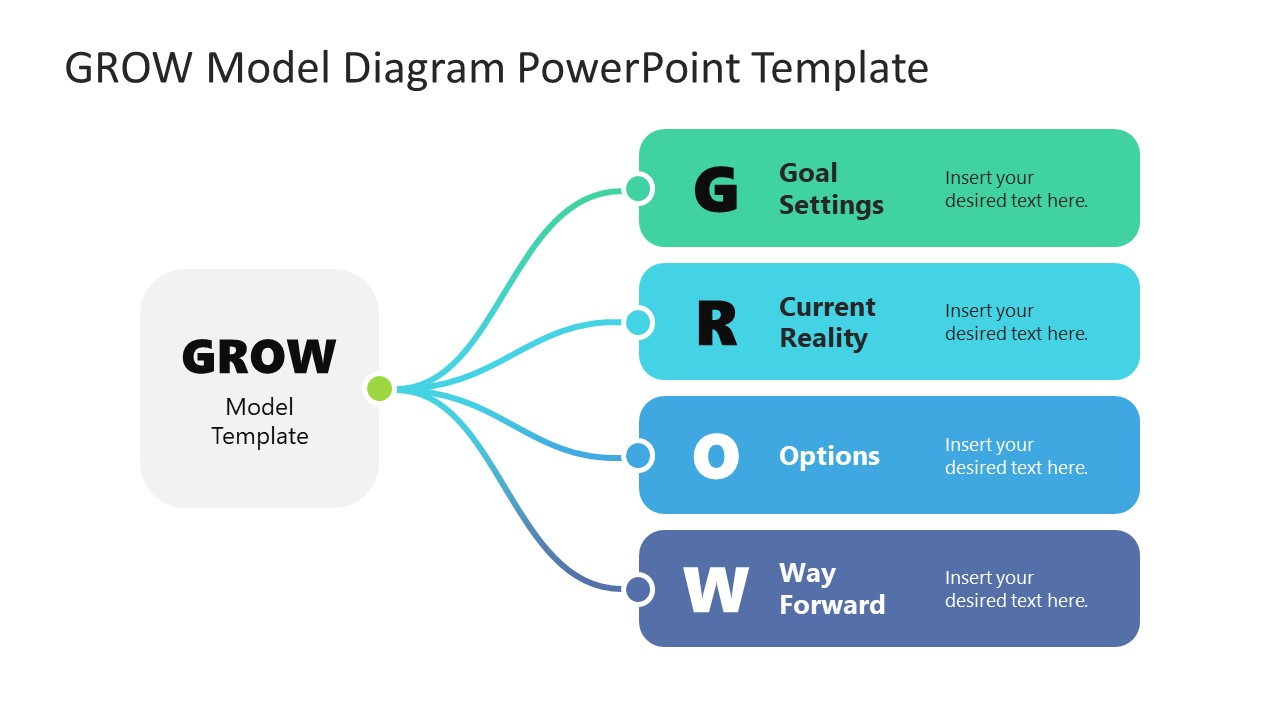 GROW Model Diagram PowerPoint Template

GROW
Model Template

G
Goal Settings
Insert your desired text here.

R
Current Reality
Insert your desired text here.

O
Options
Insert your desired text here.

W
Way Forward
Insert your desired text here.